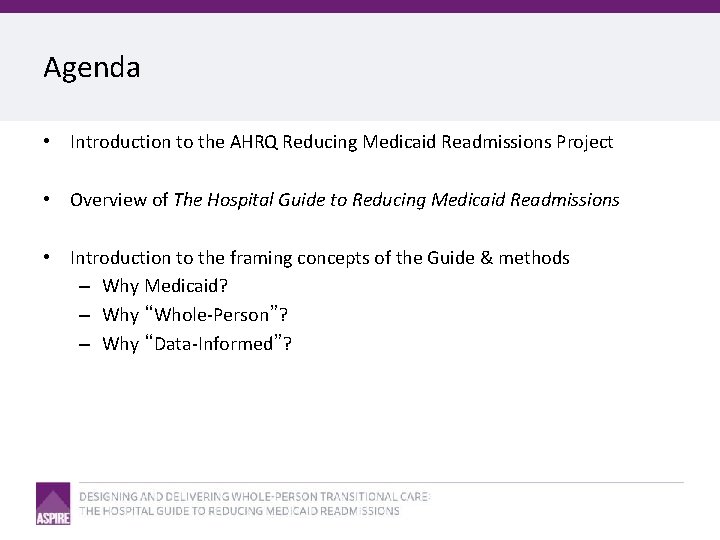 Agenda

• Introduction to the AHRQ Reducing Medicaid Readmissions Project

• Overview of The Hospital Guide to Reducing Medicaid Readmissions

• Introduction to the framing concepts of the Guide & methods
– Why Medicaid?
– Why "Whole-Person"?
– Why "Data-Informed"?

ASPIRE

DESIGNING AND DELIVERING WHOLE-PERSON TRANSITIONAL CARE:
THE HOSPITAL GUIDE TO REDUCING MEDICAID READMISSIONS